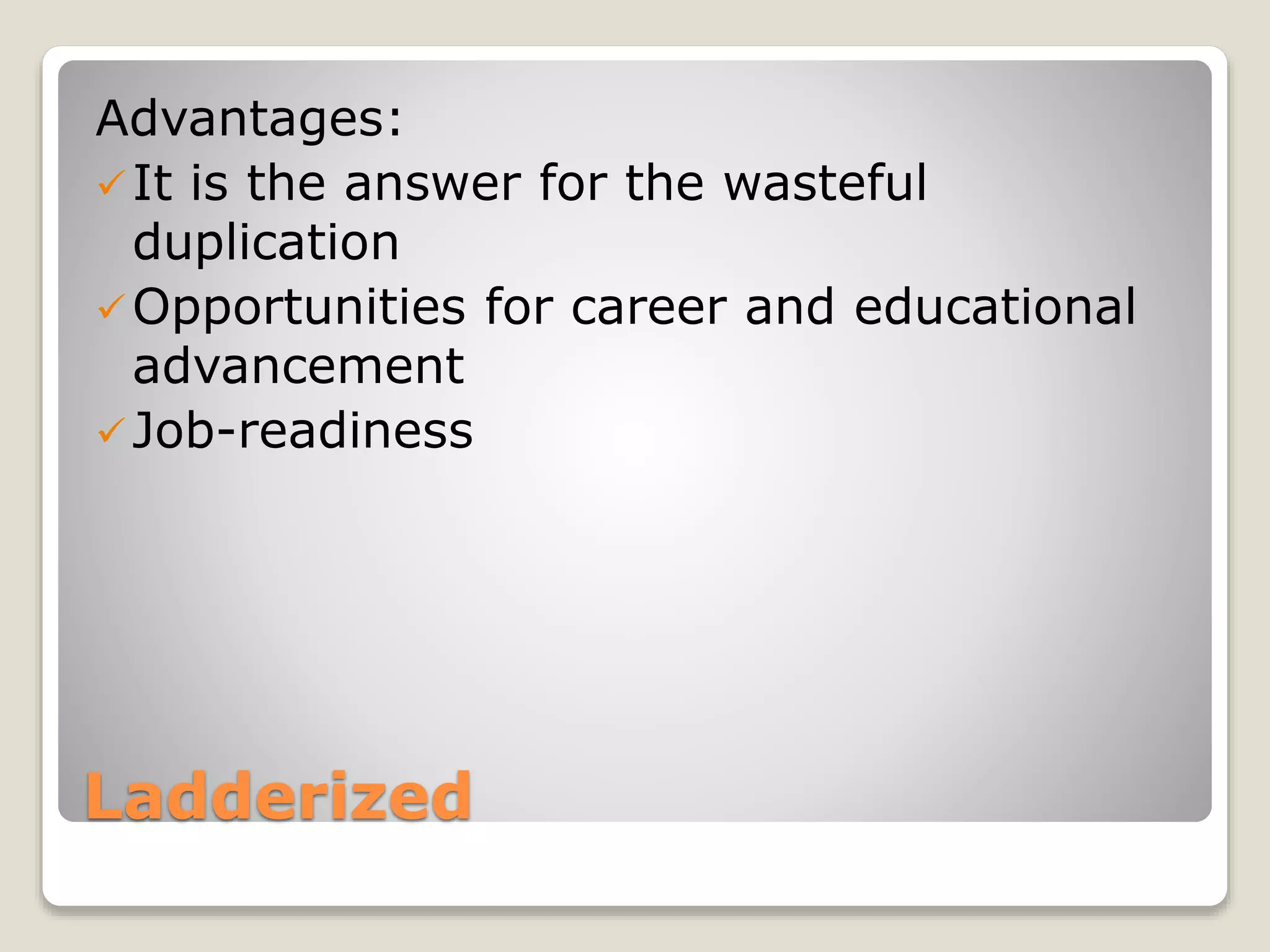 Advantages:

✓ It is the answer for the wasteful duplication

✓ Opportunities for career and educational advancement

✓ Job-readiness

Ladderized